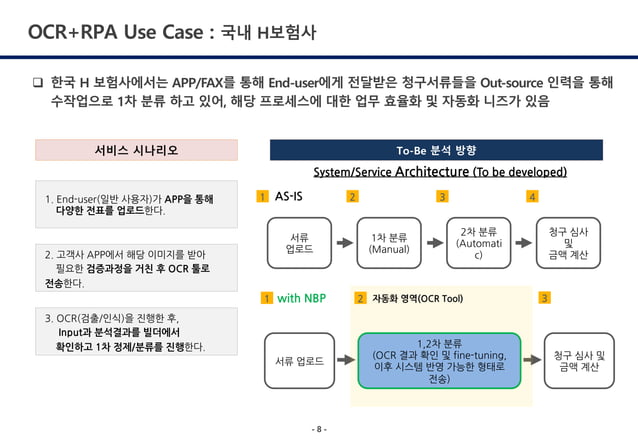 OCR+RPA Use Case : 국내 H보험사

❑ 한국 H 보험사에서는 APP/FAX를 통해 End-user에게 전달받은 청구서류들을 Out-source 인력을 통해 수작업으로 1차 분류 하고 있어, 해당 프로세스에 대한 업무 효율화 및 자동화 니즈가 있음

서비스 시나리오

1. End-user(일반 사용자)가 APP을 통해 다양한 전표를 업로드한다.

2. 고객사 APP에서 해당 이미지를 받아 필요한 검증과정을 거친 후 OCR 툴로 전송한다.

3. OCR(검출/인식)을 진행한 후, Input과 분석결과를 빌더에서 확인하고 1차 정제/분류를 진행한다.

To-Be 분석 방향

System/Service Architecture (To be developed)

1 AS-IS

2

3

4

서류 업로드

1차 분류 (Manual)

2차 분류 (Automatic)

청구 심사 및 금액 계산

1 with NBP

2 자동화 영역(OCR Tool)

3

서류 업로드

1,2차 분류 (OCR 결과 확인 및 fine-tuning, 이후 시스템 반영 가능한 형태로 전송)

청구 심사 및 금액 계산

- 8 -